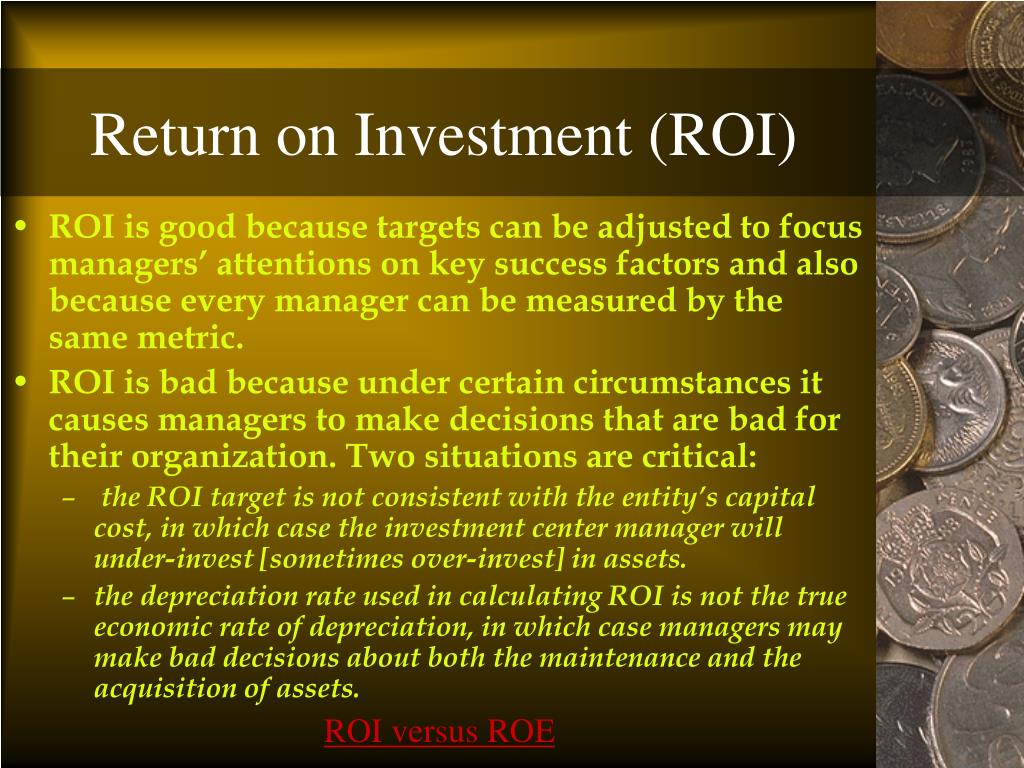 Return on Investment (ROI)

• ROI is good because targets can be adjusted to focus managers' attentions on key success factors and also because every manager can be measured by the same metric.
• ROI is bad because under certain circumstances it causes managers to make decisions that are bad for their organization. Two situations are critical:
– the ROI target is not consistent with the entity's capital cost, in which case the investment center manager will under-invest [sometimes over-invest] in assets.
– the depreciation rate used in calculating ROI is not the true economic rate of depreciation, in which case managers may make bad decisions about both the maintenance and the acquisition of assets.

ROI versus ROE